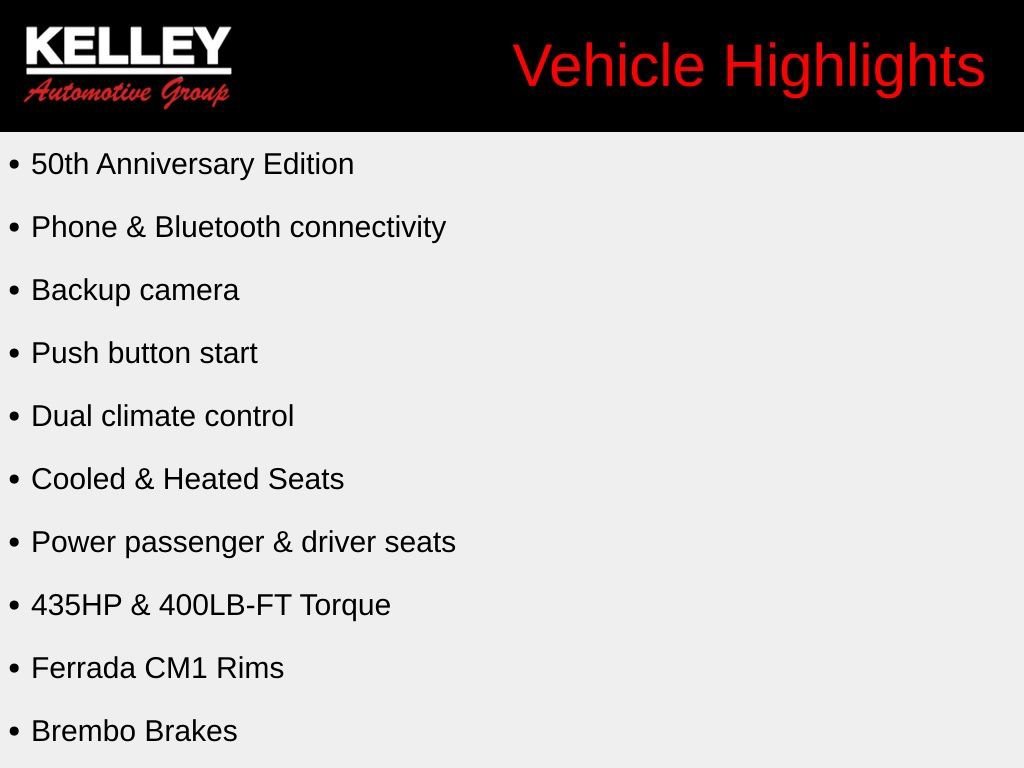 KELLEY
Automotive Group

Vehicle Highlights

• 50th Anniversary Edition
• Phone & Bluetooth connectivity
• Backup camera
• Push button start
• Dual climate control
• Cooled & Heated Seats
• Power passenger & driver seats
• 435HP & 400LB-FT Torque
• Ferrada CM1 Rims
• Brembo Brakes